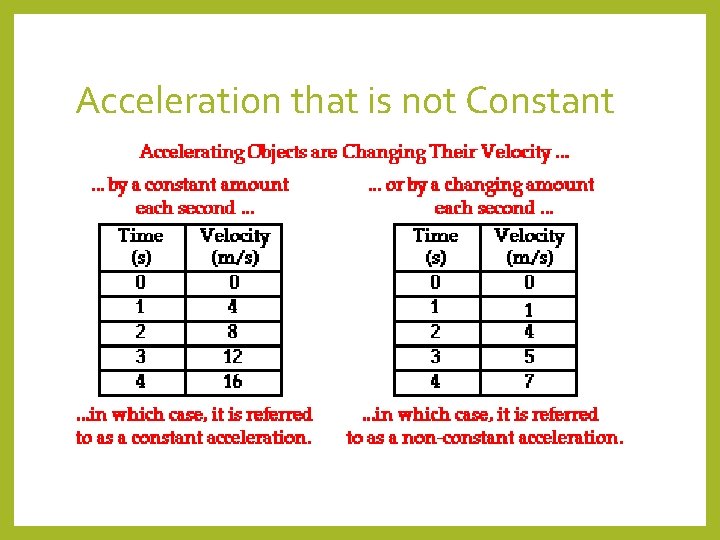 Acceleration that is not Constant

Accelerating Objects are Changing Their Velocity ...

... by a constant amount each second ...

| Time (s) | Velocity (m/s) |
|---|---|
| 0 | 0 |
| 1 | 4 |
| 2 | 8 |
| 3 | 12 |
| 4 | 16 |

...in which case, it is referred to as a constant acceleration.

... or by a changing amount each second ...

| Time (s) | Velocity (m/s) |
|---|---|
| 0 | 0 |
| 1 | 1 |
| 2 | 4 |
| 3 | 5 |
| 4 | 7 |

...in which case, it is referred to as a non-constant acceleration.